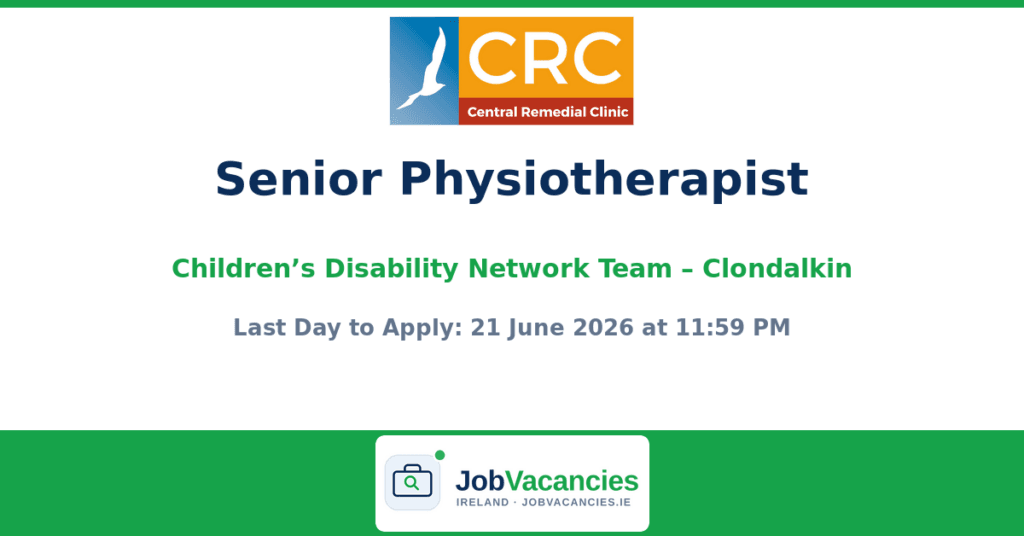 CRC
Central Remedial Clinic

Senior Physiotherapist

Children’s Disability Network Team – Clondalkin

Last Day to Apply: 21 June 2026 at 11:59 PM

JobVacancies
IRELAND · JOBVACANCIES.IE